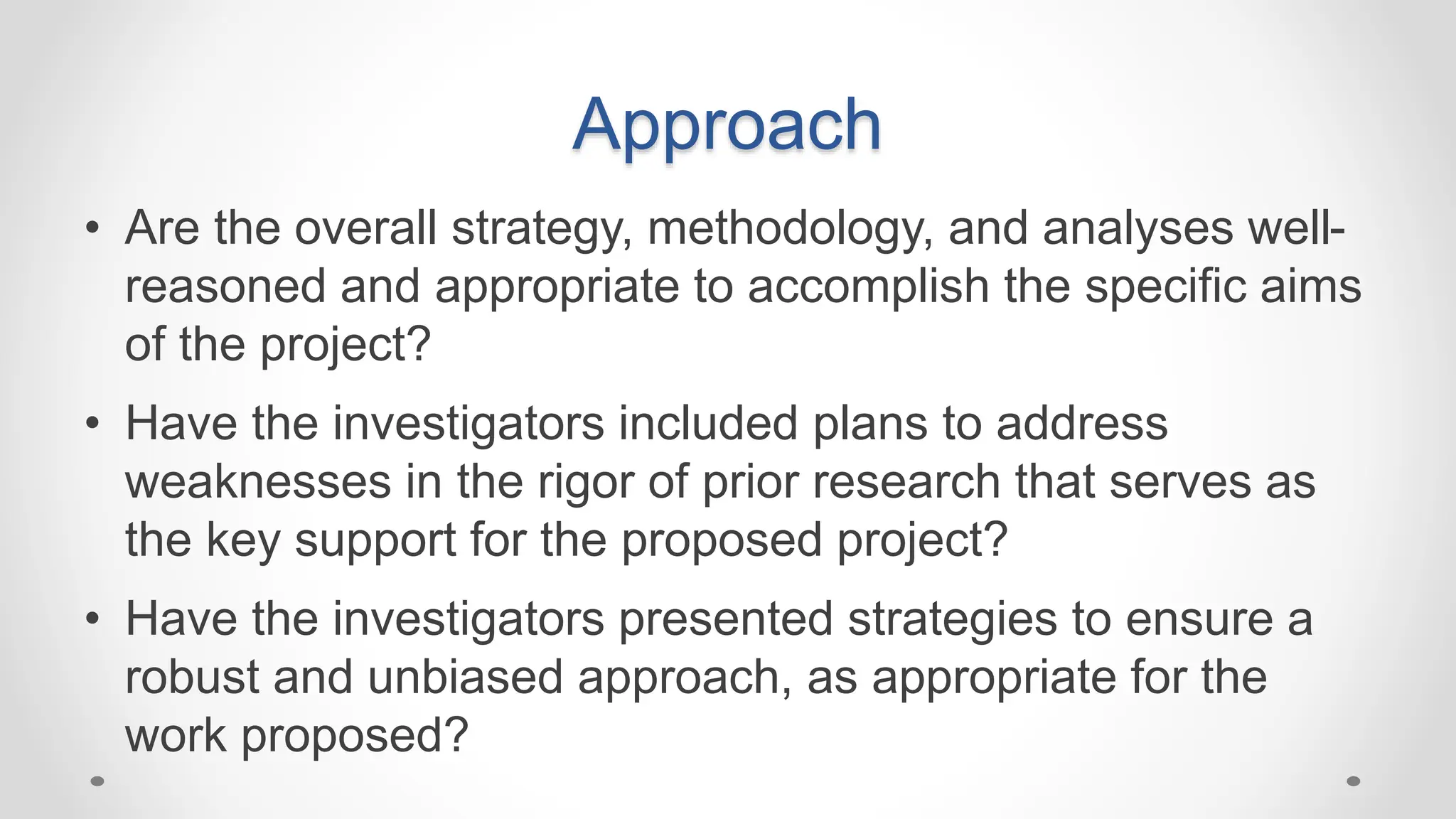 Approach

• Are the overall strategy, methodology, and analyses well-reasoned and appropriate to accomplish the specific aims of the project?

• Have the investigators included plans to address weaknesses in the rigor of prior research that serves as the key support for the proposed project?

• Have the investigators presented strategies to ensure a robust and unbiased approach, as appropriate for the work proposed?